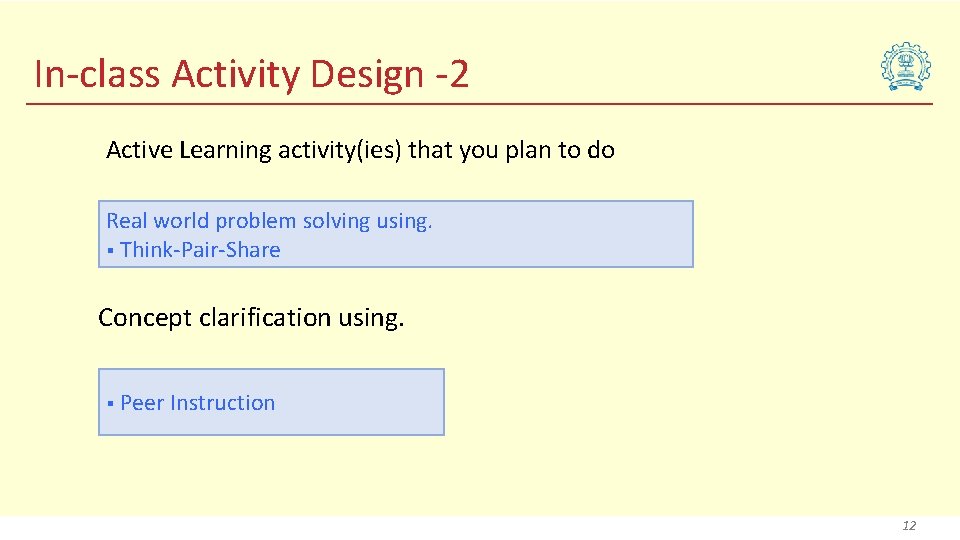 In-class Activity Design -2

Active Learning activity(ies) that you plan to do

Real world problem solving using.
▪ Think-Pair-Share

Concept clarification using.

▪ Peer Instruction

12